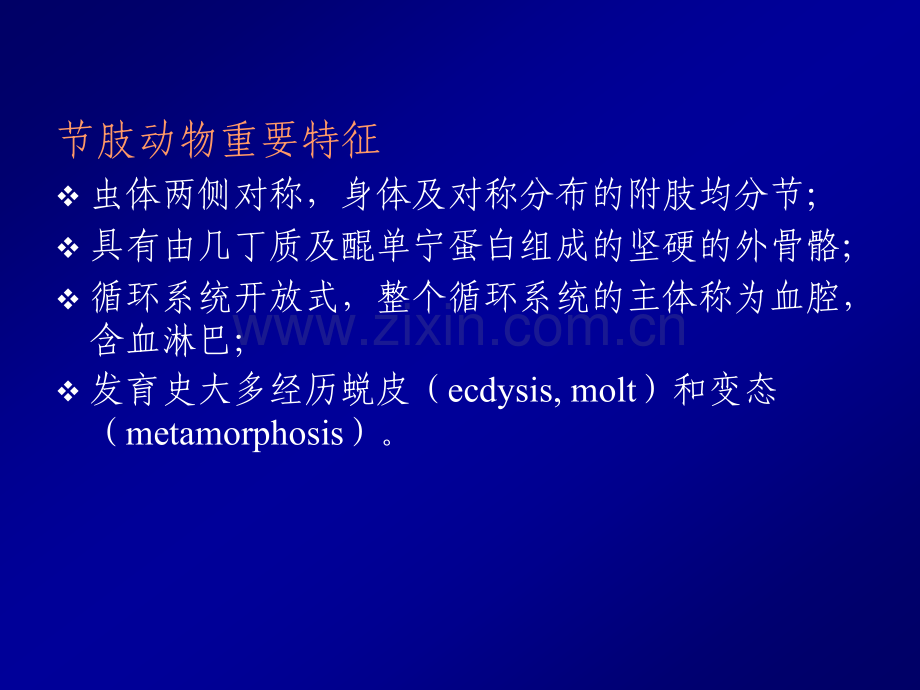 节肢动物重要特征

❖ 虫体两侧对称，身体及对称分布的附肢均分节；

❖ 具有由几丁质及醌单宁蛋白组成的坚硬的外骨骼；

❖ 循环系统开放式，整个循环系统的主体称为血腔，含血淋巴；

❖ 发育史大多经历蜕皮（ecdysis, molt）和变态（metamorphosis）。

www.zixin.com.cn